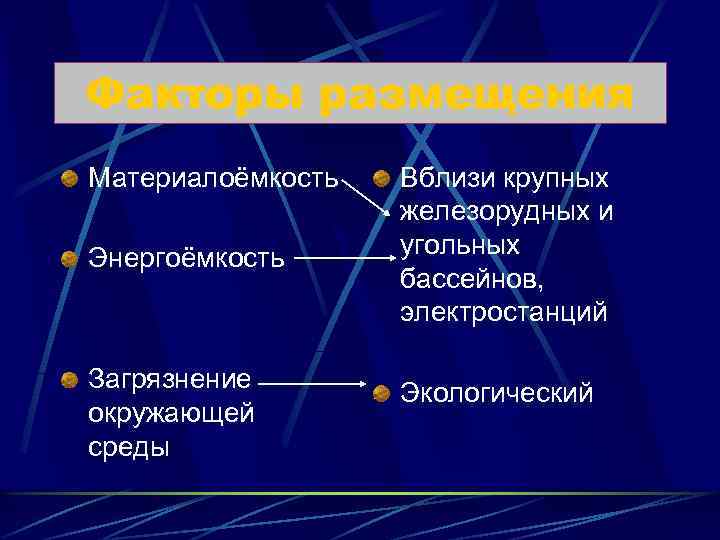 Факторы размещения

Материалоёмкость

Энергоёмкость

Загрязнение окружающей среды

Вблизи крупных железорудных и угольных бассейнов, электростанций

Экологический